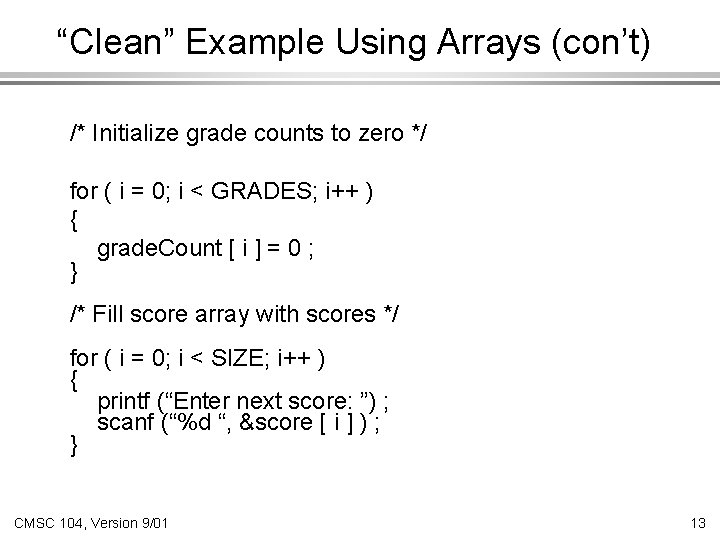 “Clean” Example Using Arrays (con’t)

/* Initialize grade counts to zero */

for ( i = 0; i < GRADES; i++ )
{
gradeCount [ i ] = 0 ;
}

/* Fill score array with scores */

for ( i = 0; i < SIZE; i++ )
{
printf (“Enter next score: ”) ;
scanf (“%d “, &score [ i ] ) ;
}

CMSC 104, Version 9/01

13